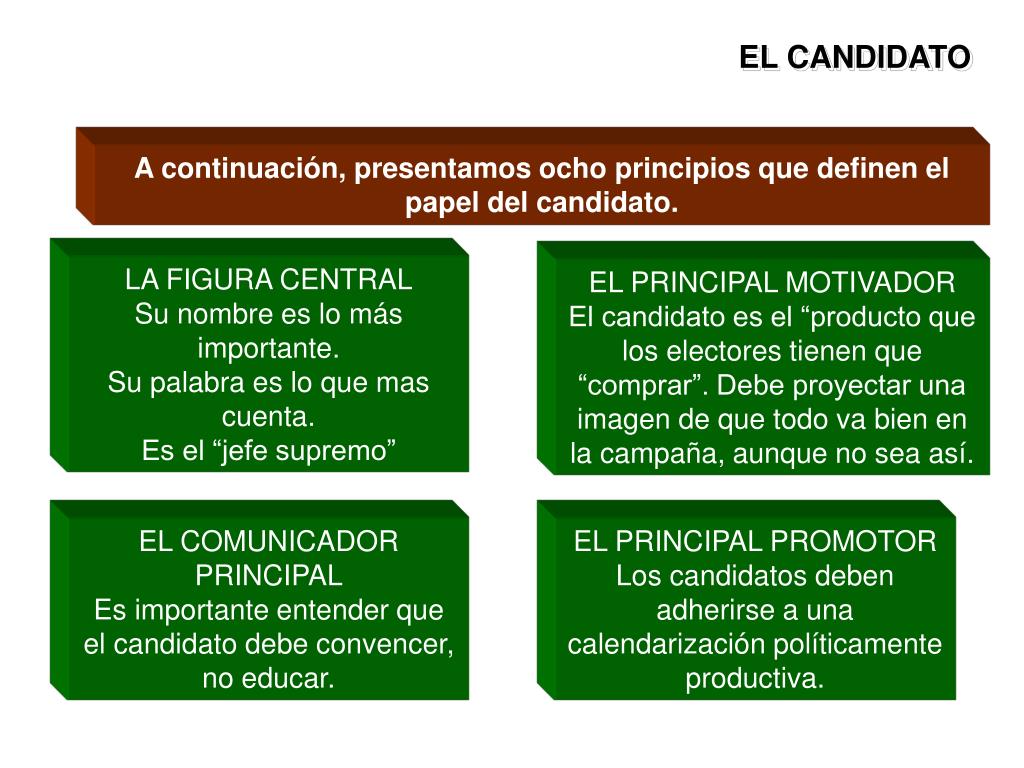 EL CANDIDATO

A continuación, presentamos ocho principios que definen el papel del candidato.

LA FIGURA CENTRAL
Su nombre es lo más importante.
Su palabra es lo que mas cuenta.
Es el “jefe supremo”

EL PRINCIPAL MOTIVADOR
El candidato es el “producto que los electores tienen que “comprar”. Debe proyectar una imagen de que todo va bien en la campaña, aunque no sea así.

EL COMUNICADOR PRINCIPAL
Es importante entender que el candidato debe convencer, no educar.

EL PRINCIPAL PROMOTOR
Los candidatos deben adherirse a una calendarización políticamente productiva.